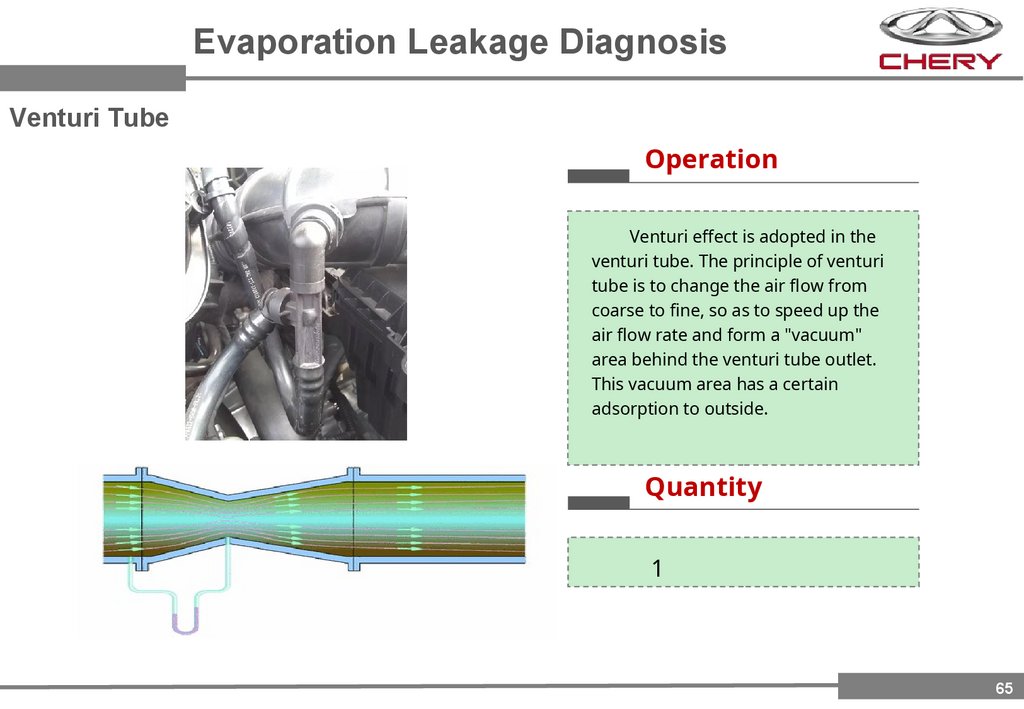 Evaporation Leakage Diagnosis

CHERY

Venturi Tube

Operation

Venturi effect is adopted in the venturi tube. The principle of venturi tube is to change the air flow from coarse to fine, so as to speed up the air flow rate and form a "vacuum" area behind the venturi tube outlet. This vacuum area has a certain adsorption to outside.

Quantity

1

65